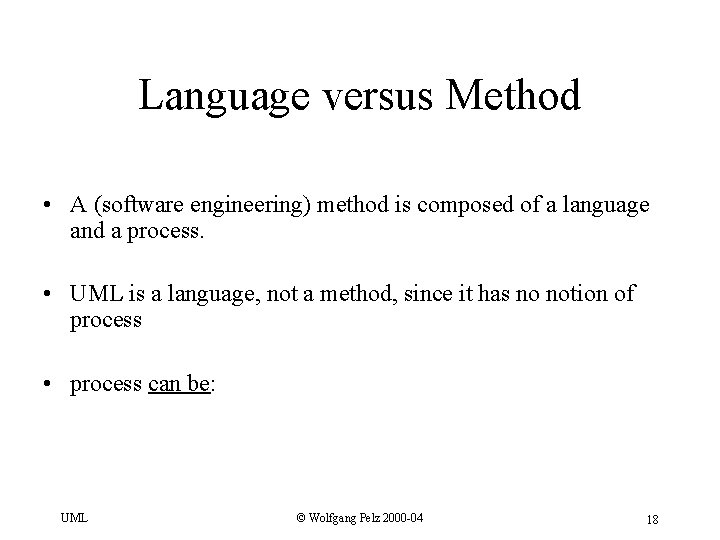 Language versus Method

• A (software engineering) method is composed of a language and a process.

• UML is a language, not a method, since it has no notion of process

• process can be:

UML

© Wolfgang Pelz 2000-04

18